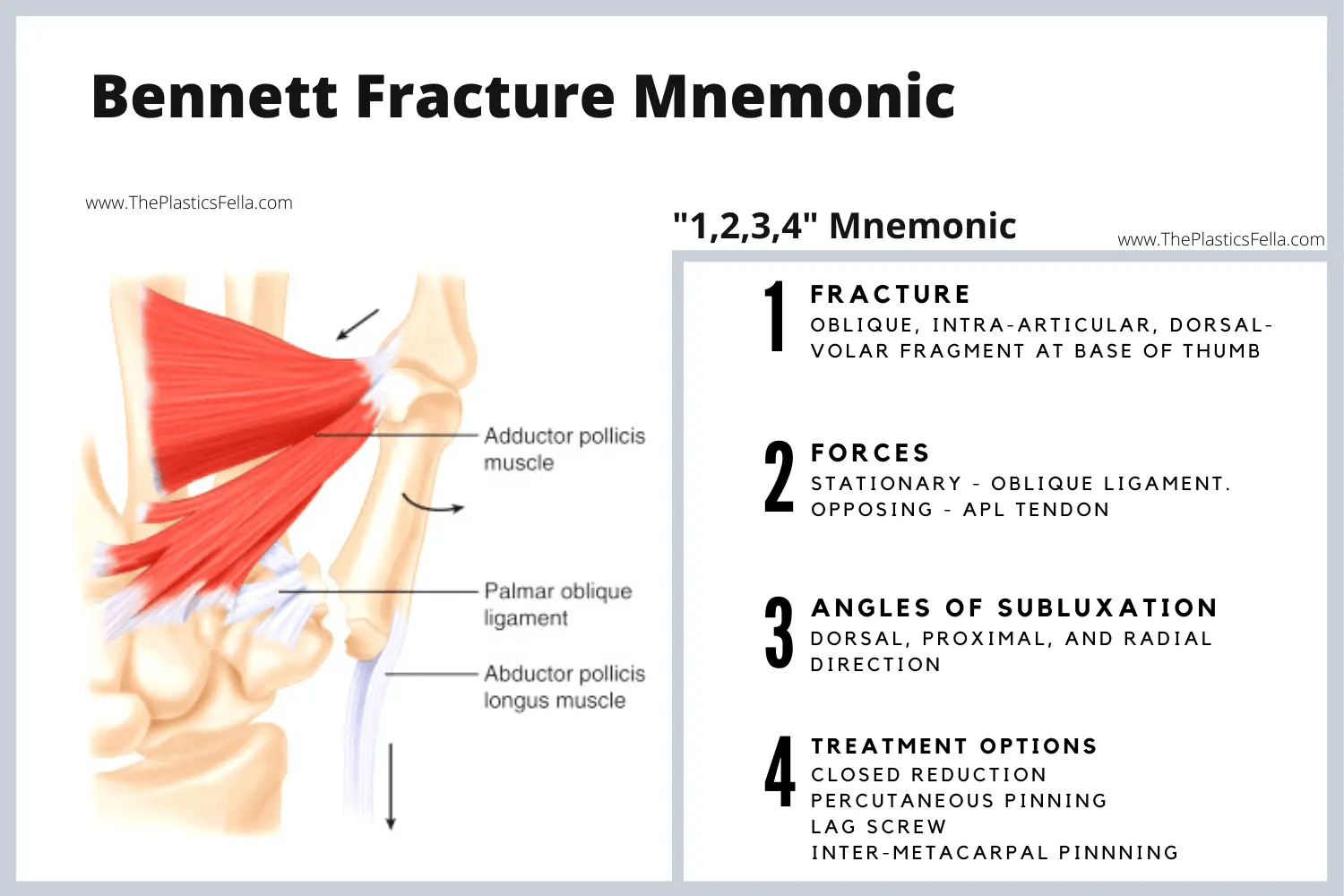 Bennett Fracture Mnemonic

www.ThePlasticsFella.com

Adductor pollicis muscle

Palmar oblique ligament

Abductor pollicis longus muscle

"1,2,3,4" Mnemonic

www.ThePlasticsFella.com

1 FRACTURE
OBLIQUE, INTRA-ARTICULAR, DORSAL-VOLAR FRAGMENT AT BASE OF THUMB

2 FORCES
STATIONARY - OBLIQUE LIGAMENT.
OPPOSING - APL TENDON

3 ANGLES OF SUBLUXATION
DORSAL, PROXIMAL, AND RADIAL DIRECTION

4 TREATMENT OPTIONS
CLOSED REDUCTION
PERCUTANEOUS PINNING
LAG SCREW
INTER-METACARPAL PINNNING